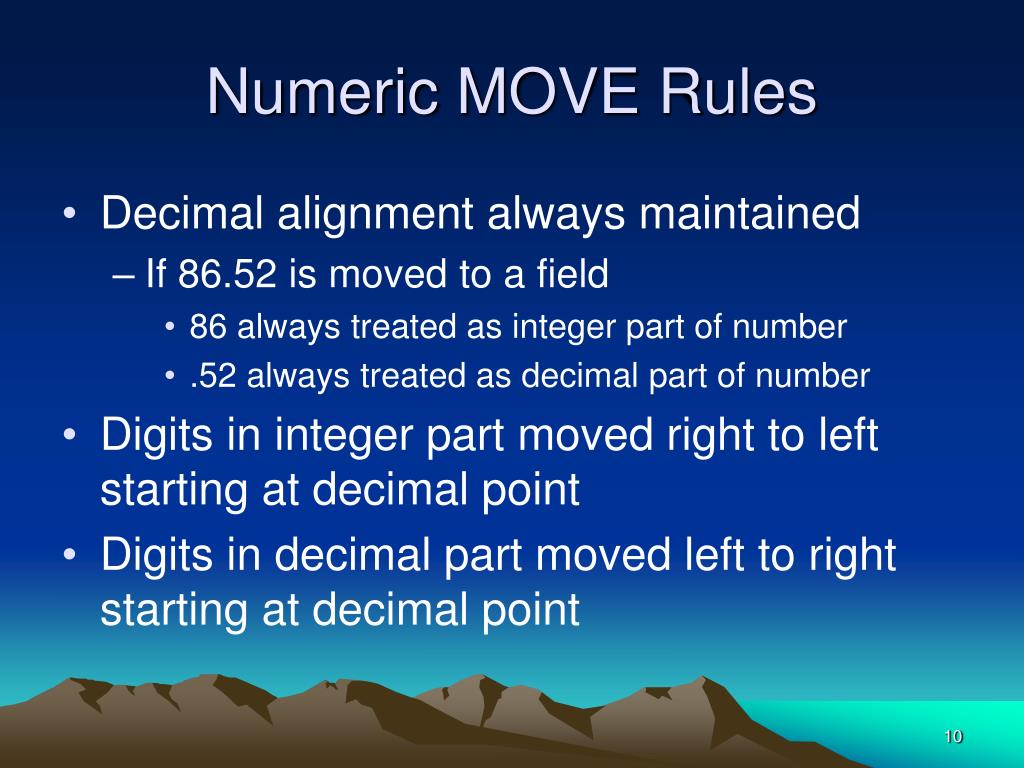 Numeric MOVE Rules

• Decimal alignment always maintained
– If 86.52 is moved to a field
• 86 always treated as integer part of number
• .52 always treated as decimal part of number
• Digits in integer part moved right to left starting at decimal point
• Digits in decimal part moved left to right starting at decimal point

10